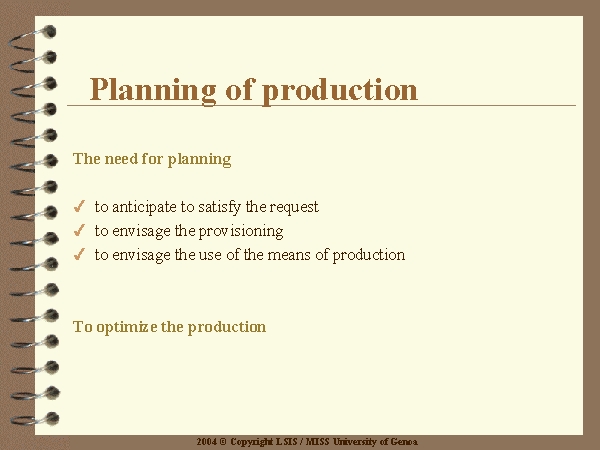 Planning of production

The need for planning

✓ to anticipate to satisfy the request
✓ to envisage the provisioning
✓ to envisage the use of the means of production

To optimize the production

2004 © Copyright LSIS / MISS University of Genoa